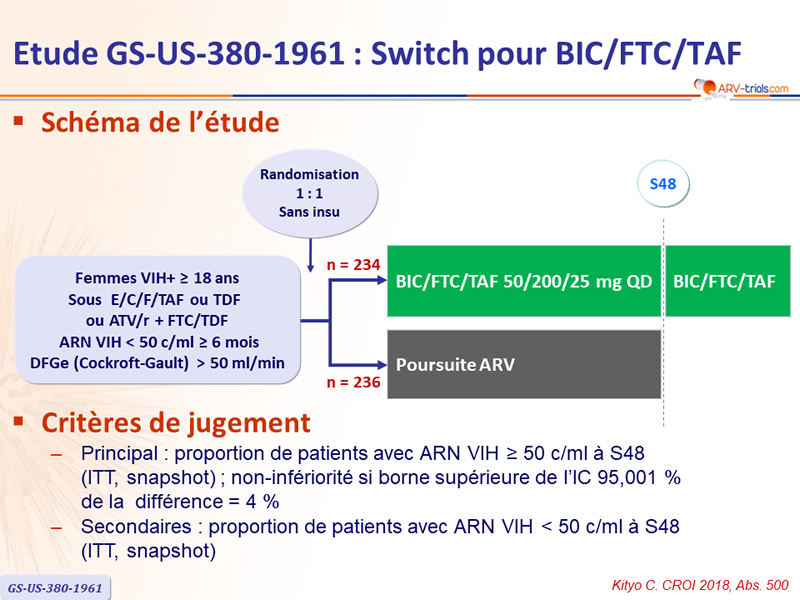 Etude GS-US-380-1961 : Switch pour BIC/FTC/TAF

ARV-trials.com

▪ Schéma de l'étude

Randomisation
1 : 1
Sans insu

S48

Femmes VIH+ ≥ 18 ans
Sous E/C/F/TAF ou TDF
ou ATV/r + FTC/TDF
ARN VIH < 50 c/ml ≥ 6 mois
DFGe (Cockroft-Gault) > 50 ml/min

n = 234

BIC/FTC/TAF 50/200/25 mg QD

BIC/FTC/TAF

Poursuite ARV

n = 236

▪ Critères de jugement

– Principal : proportion de patients avec ARN VIH ≥ 50 c/ml à S48 (ITT, snapshot) ; non-infériorité si borne supérieure de l'IC 95,001 % de la différence = 4 %

– Secondaires : proportion de patients avec ARN VIH < 50 c/ml à S48 (ITT, snapshot)

GS-US-380-1961

Kityo C. CROI 2018, Abs. 500